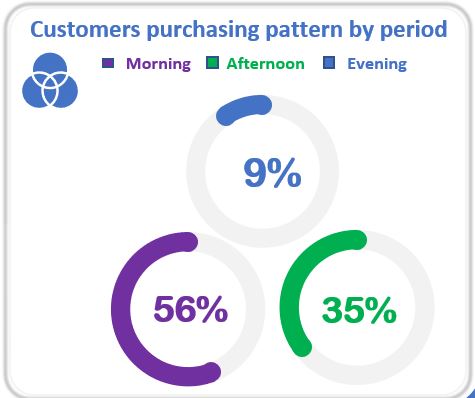 Customers purchasing pattern by period

Morning Afternoon Evening

9%

56%

35%